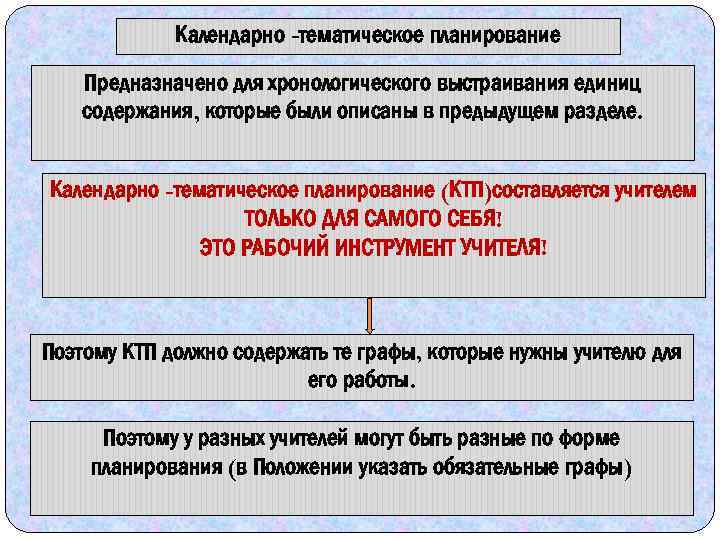 Календарно -тематическое планирование

Предназначено для хронологического выстраивания единиц содержания, которые были описаны в предыдущем разделе.

Календарно -тематическое планирование (КТП)составляется учителем ТОЛЬКО ДЛЯ САМОГО СЕБЯ! ЭТО РАБОЧИЙ ИНСТРУМЕНТ УЧИТЕЛЯ!

Поэтому КТП должно содержать те графы, которые нужны учителю для его работы.

Поэтому у разных учителей могут быть разные по форме планирования (в Положении указать обязательные графы)